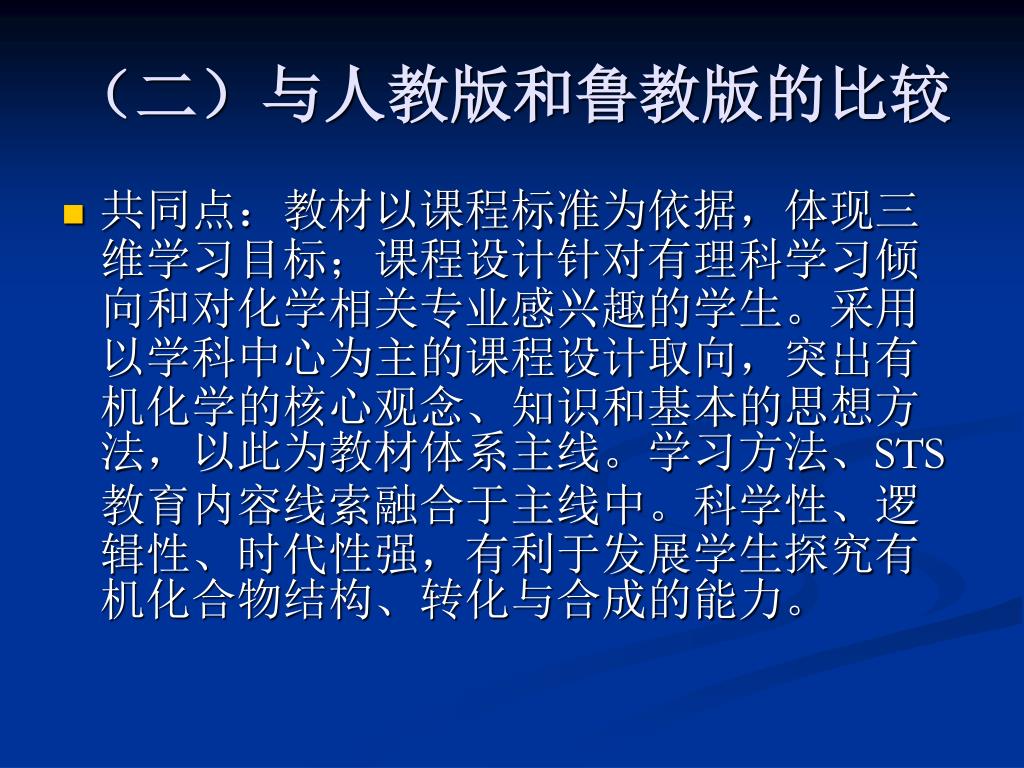 （二）与人教版和鲁教版的比较

共同点：教材以课程标准为依据，体现三维学习目标；课程设计针对有理科学习倾向和对化学相关专业感兴趣的学生。采用以学科中心为主的课程设计取向，突出有机化学的核心观念、知识和基本的思想方法，以此为教材体系主线。学习方法、STS教育内容线索融合于主线中。科学性、逻辑性、时代性强，有利于发展学生探究有机化合物结构、转化与合成的能力。